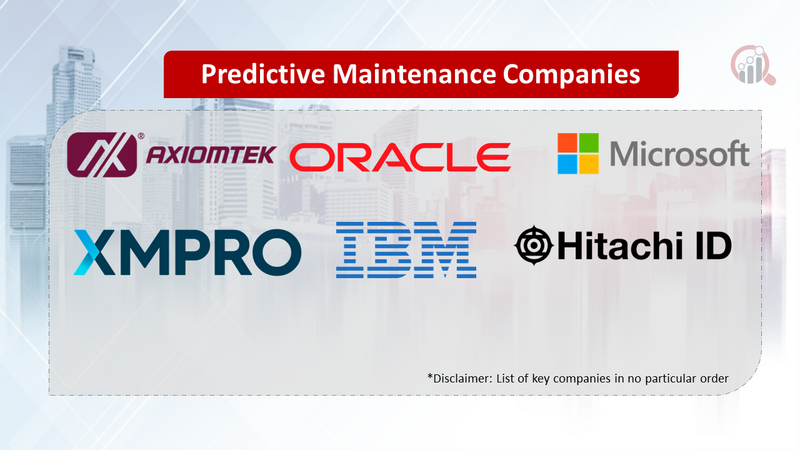 Predictive Maintenance Companies

AXIOMTEK

ORACLE

Microsoft

XMPRO

IBM

Hitachi ID

*Disclaimer: List of key companies in no particular order